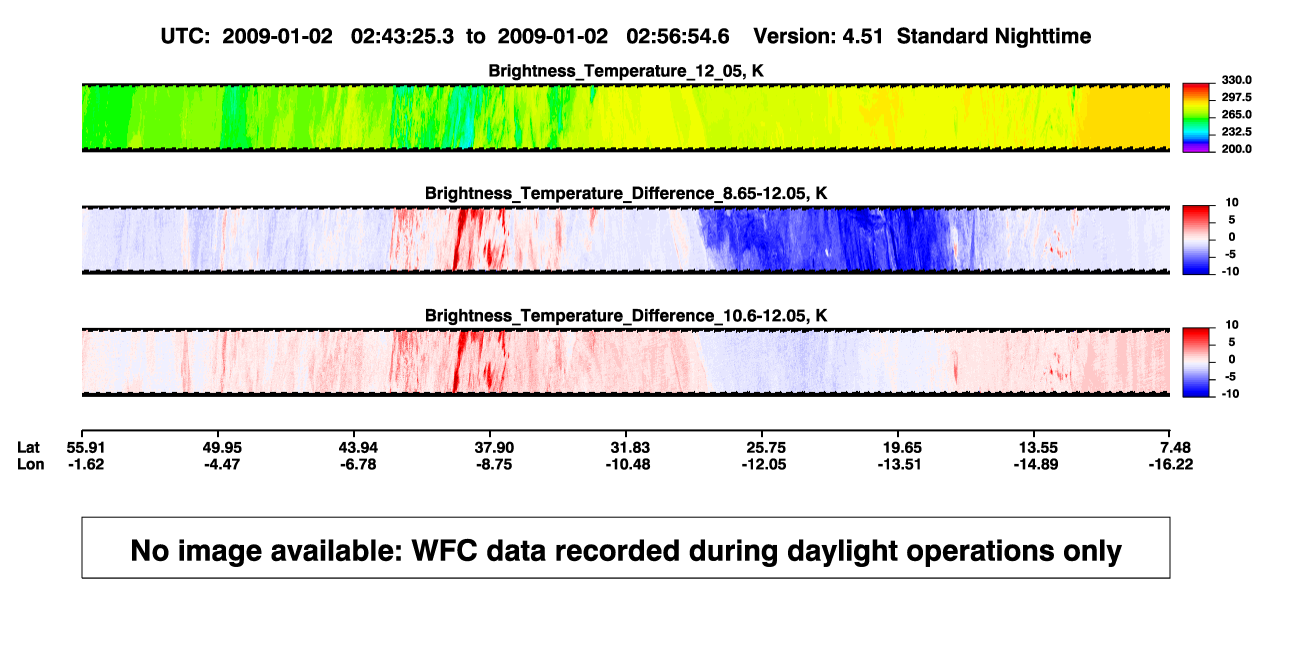 UTC: 2009-01-02 02:43:25.3 to 2009-01-02 02:56:54.6 Version: 4.51 Standard Nighttime

Brightness_Temperature_12_05, K

330.0
297.5
265.0
232.5
200.0

Brightness_Temperature_Difference_8.65-12.05, K

10
5
0
-5
-10

Brightness_Temperature_Difference_10.6-12.05, K

10
5
0
-5
-10

| Lat | 55.91 | 49.95 | 43.94 | 37.90 | 31.83 | 25.75 | 19.65 | 13.55 | 7.48 |
|---|---|---|---|---|---|---|---|---|---|
| Lon | -1.62 | -4.47 | -6.78 | -8.75 | -10.48 | -12.05 | -13.51 | -14.89 | -16.22 |

No image available: WFC data recorded during daylight operations only